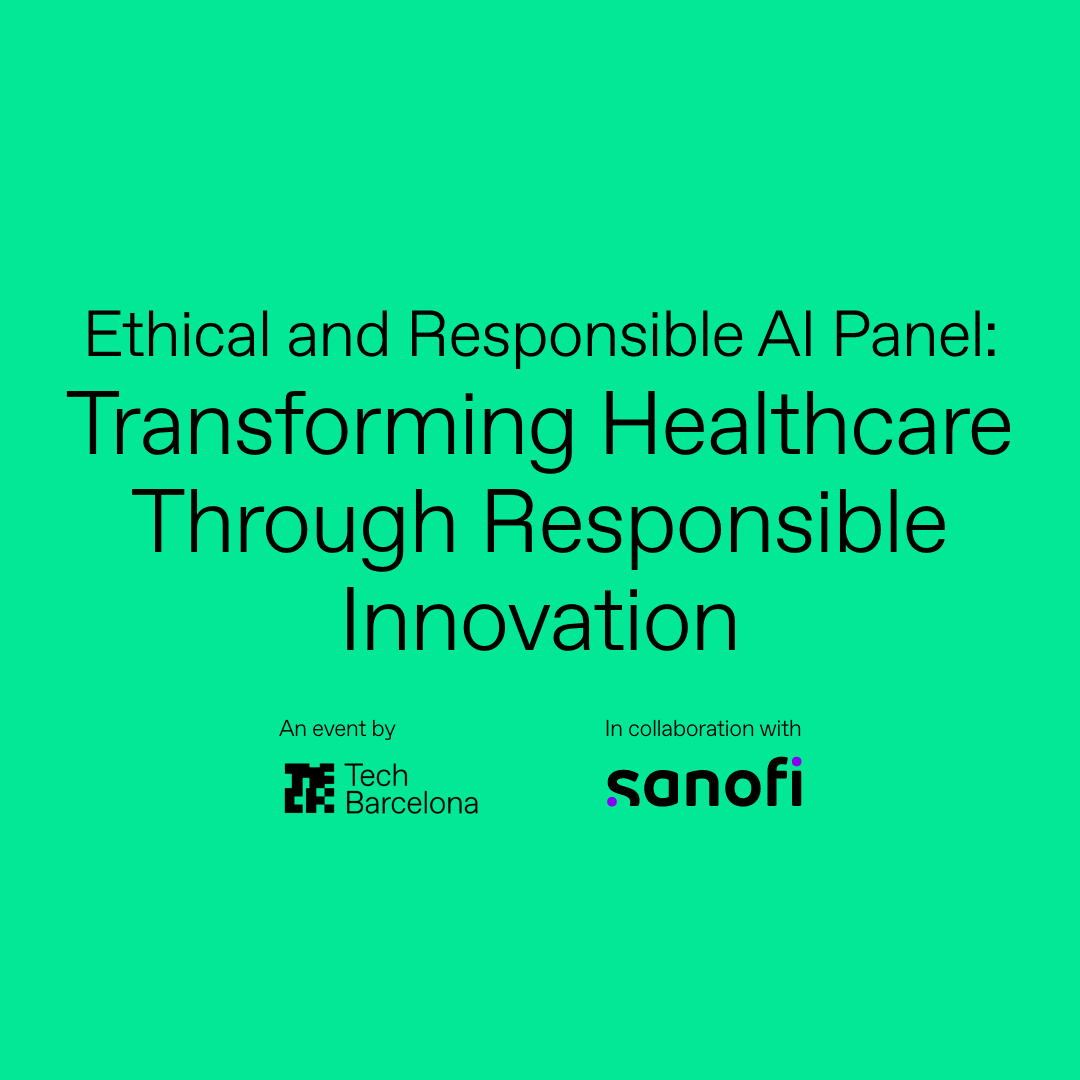 Ethical and Responsible AI Panel:
Transforming Healthcare Through Responsible Innovation

An event by
Tech Barcelona

In collaboration with
sanofi